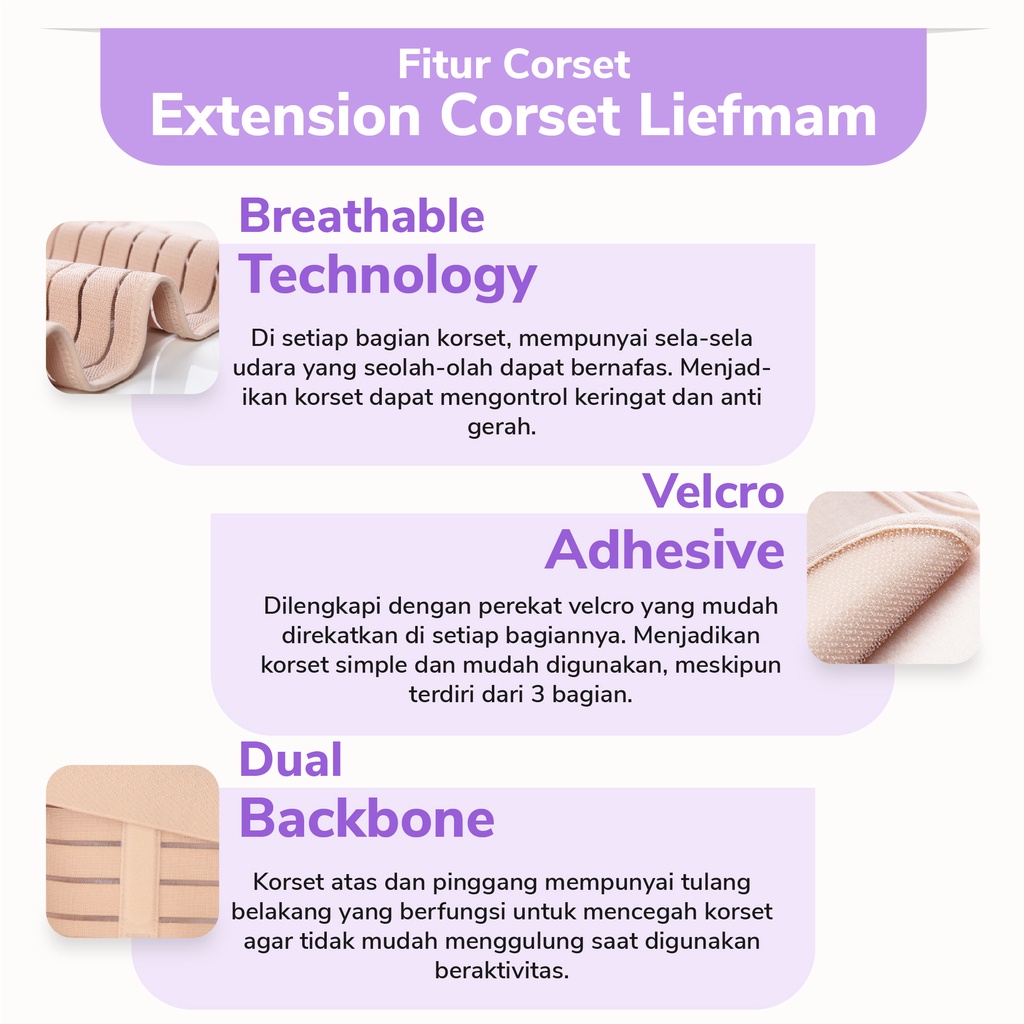 Fitur Corset
Extension Corset Liefmam

Breathable Technology

Di setiap bagian korset, mempunyai sela-sela udara yang seolah-olah dapat bernafas. Menjadikan korset dapat mengontrol keringat dan anti gerah.

Velcro Adhesive

Dilengkapi dengan perekat velcro yang mudah direkatkan di setiap bagiannya. Menjadikan korset simple dan mudah digunakan, meskipun terdiri dari 3 bagian.

Dual Backbone

Korset atas dan pinggang mempunyai tulang belakang yang berfungsi untuk mencegah korset agar tidak mudah menggulung saat digunakan beraktivitas.